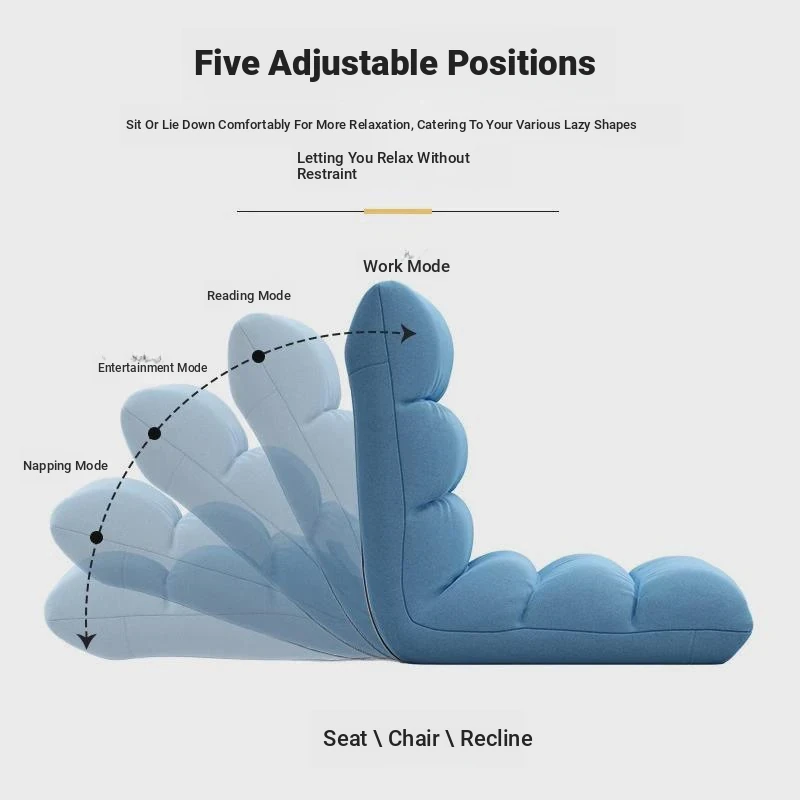 Five Adjustable Positions

Sit Or Lie Down Comfortably For More Relaxation, Catering To Your Various Lazy Shapes

Letting You Relax Without Restraint

Work Mode

Reading Mode

Entertainment Mode

Napping Mode

Seat \ Chair \ Recline